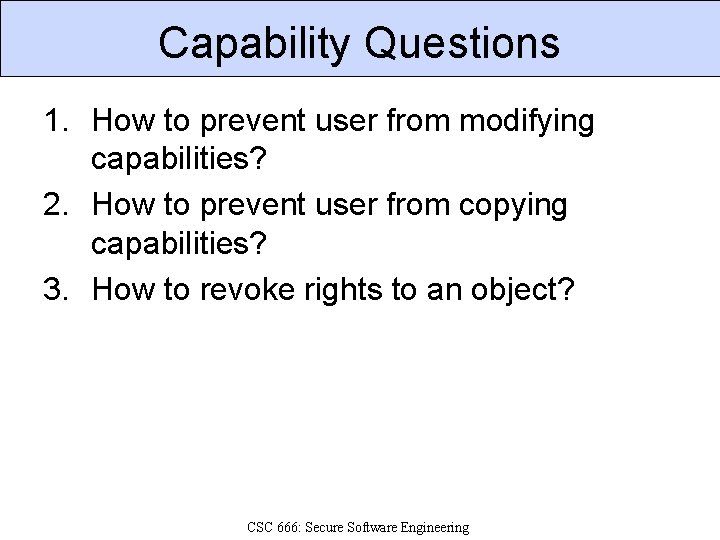 Capability Questions

1. How to prevent user from modifying capabilities?
2. How to prevent user from copying capabilities?
3. How to revoke rights to an object?

CSC 666: Secure Software Engineering